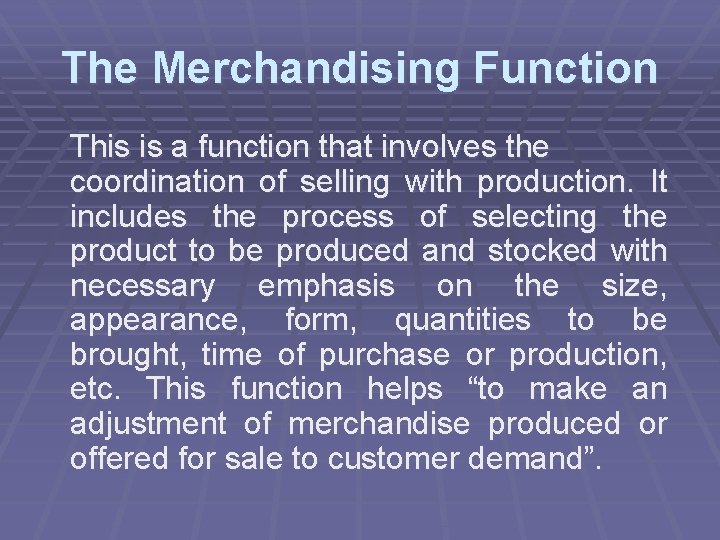 The Merchandising Function

This is a function that involves the coordination of selling with production. It includes the process of selecting the product to be produced and stocked with necessary emphasis on the size, appearance, form, quantities to be brought, time of purchase or production, etc. This function helps “to make an adjustment of merchandise produced or offered for sale to customer demand”.